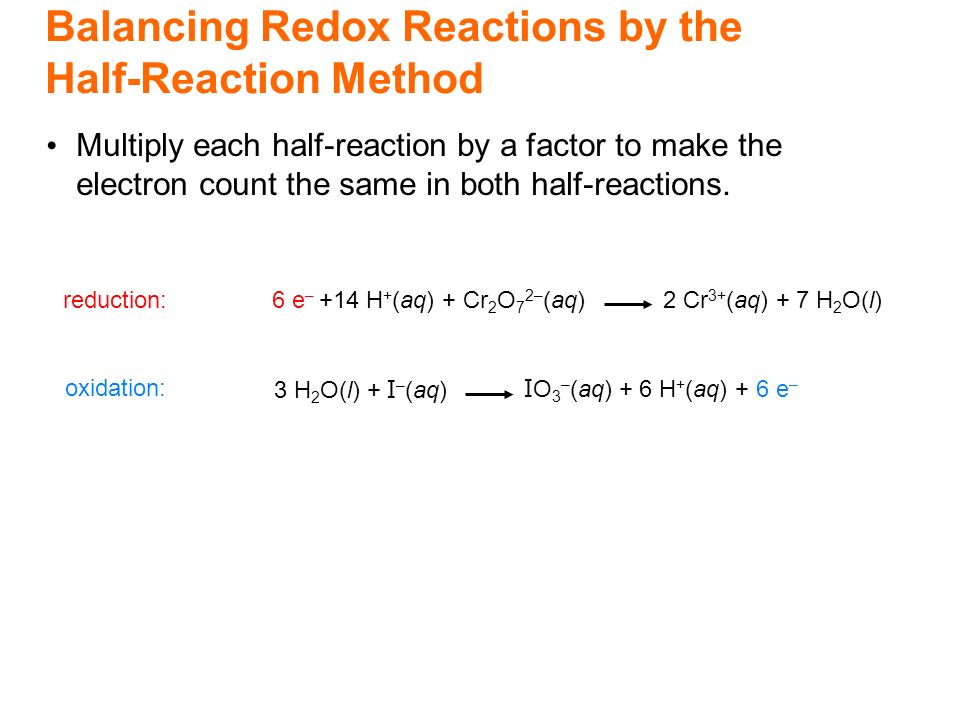 Balancing Redox Reactions by the Half-Reaction Method

• Multiply each half-reaction by a factor to make the electron count the same in both half-reactions.

reduction: $6\ e^- + 14\ H^+(aq) + Cr_2O_7^{2-}(aq) \longrightarrow 2\ Cr^{3+}(aq) + 7\ H_2O(l)$

oxidation: $3\ H_2O(l) + I^-(aq) \longrightarrow IO_3^-(aq) + 6\ H^+(aq) + 6\ e^-$